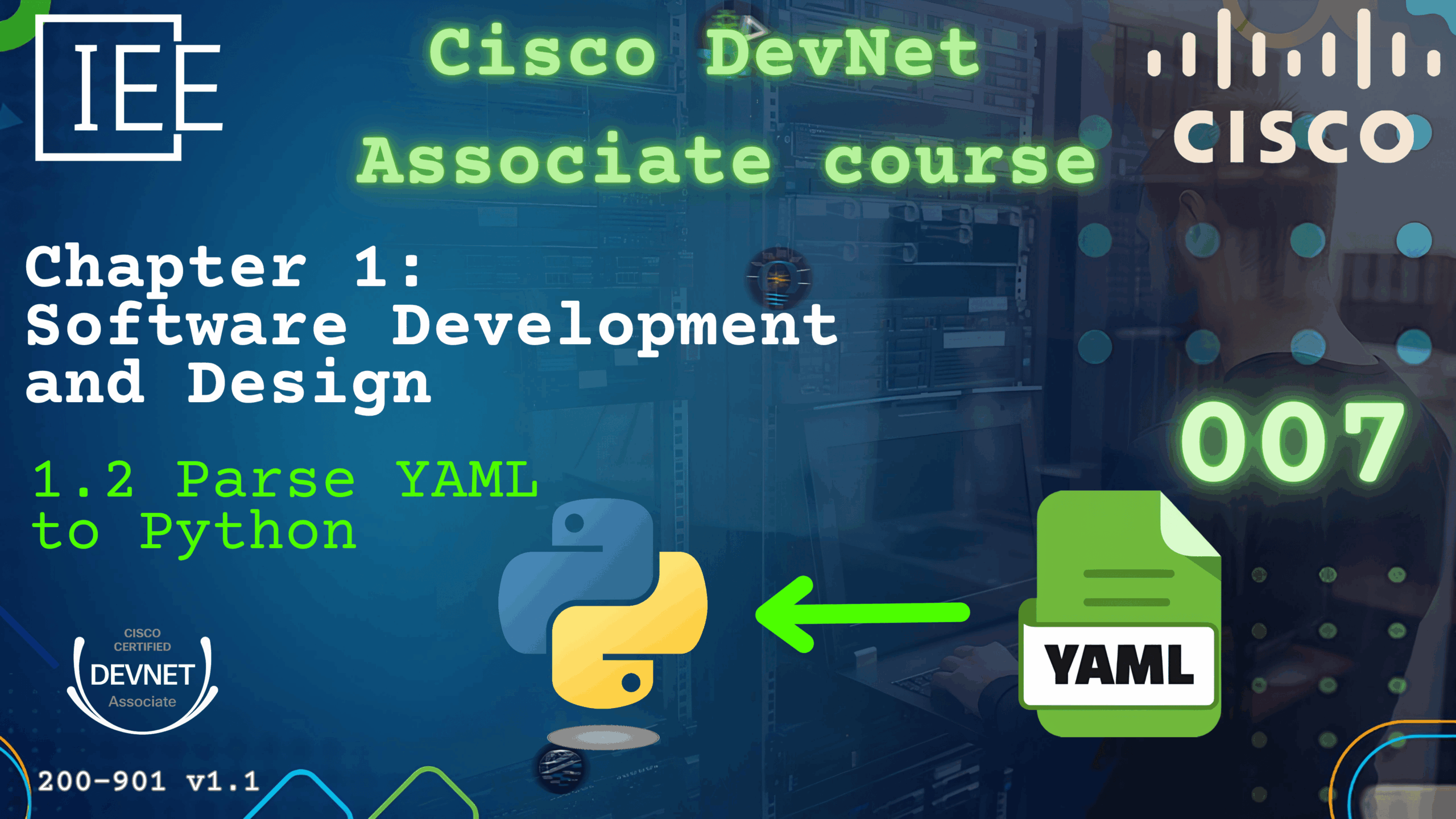 IEE

Cisco DevNet Associate course

CISCO

Chapter 1: Software Development and Design

007

1.2 Parse YAML to Python

YAML

CISCO CERTIFIED DEVNET Associate

200-901 v1.1